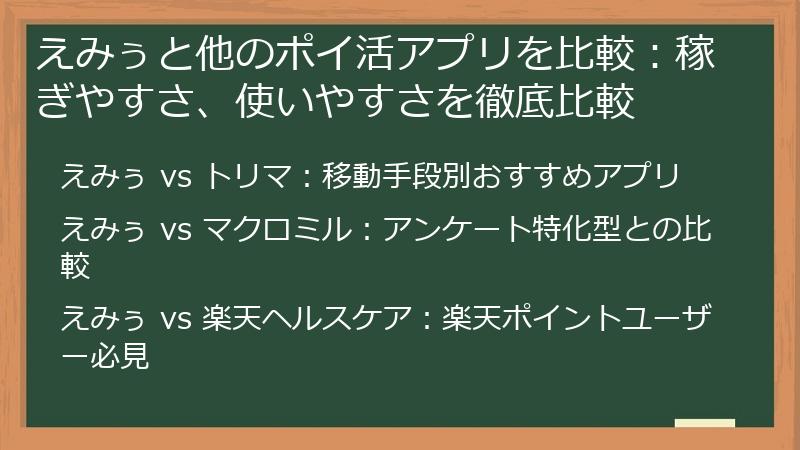 えみぅと他のポイ活アプリを比較：稼ぎやすさ、使いやすさを徹底比較

えみぅ vs トリマ：移動手段別おすすめアプリ

えみぅ vs マクロミル：アンケート特化型との比較

えみぅ vs 楽天ヘルスケア：楽天ポイントユーザー必見